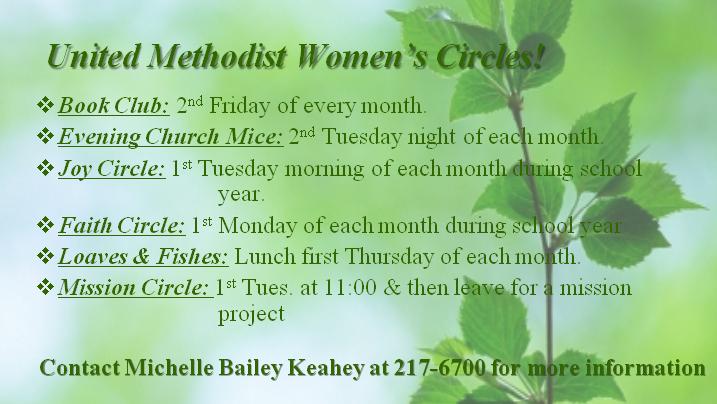 United Methodist Women's Circles!

❖ Book Club: 2nd Friday of every month.
❖ Evening Church Mice: 2nd Tuesday night of each month.
❖ Joy Circle: 1st Tuesday morning of each month during school year.
❖ Faith Circle: 1st Monday of each month during school year
❖ Loaves & Fishes: Lunch first Thursday of each month.
❖ Mission Circle: 1st Tues. at 11:00 & then leave for a mission project

Contact Michelle Bailey Keahey at 217-6700 for more information